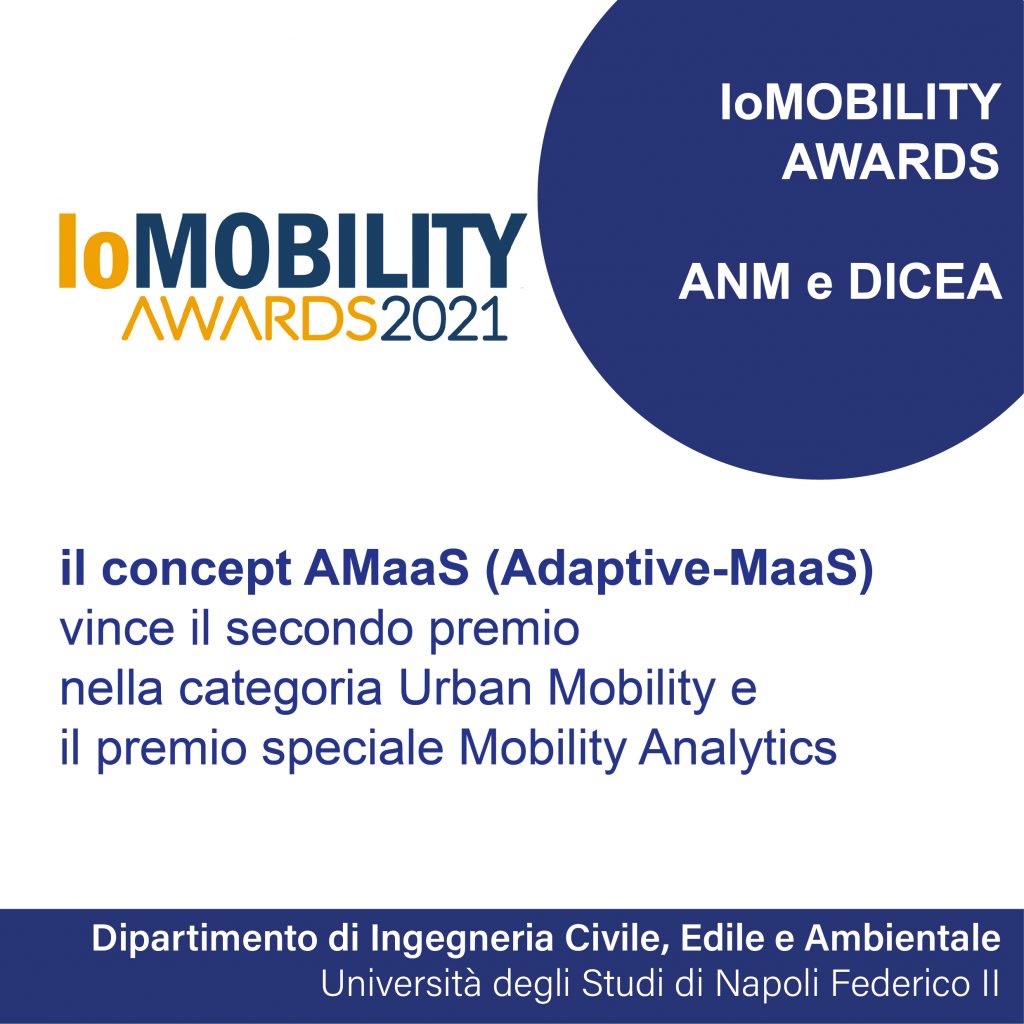 IoMOBILITY
AWARDS2021

IoMOBILITY
AWARDS

ANM e DICEA

il concept AMaaS (Adaptive-MaaS)
vince il secondo premio
nella categoria Urban Mobility e
il premio speciale Mobility Analytics

Dipartimento di Ingegneria Civile, Edile e Ambientale
Università degli Studi di Napoli Federico II